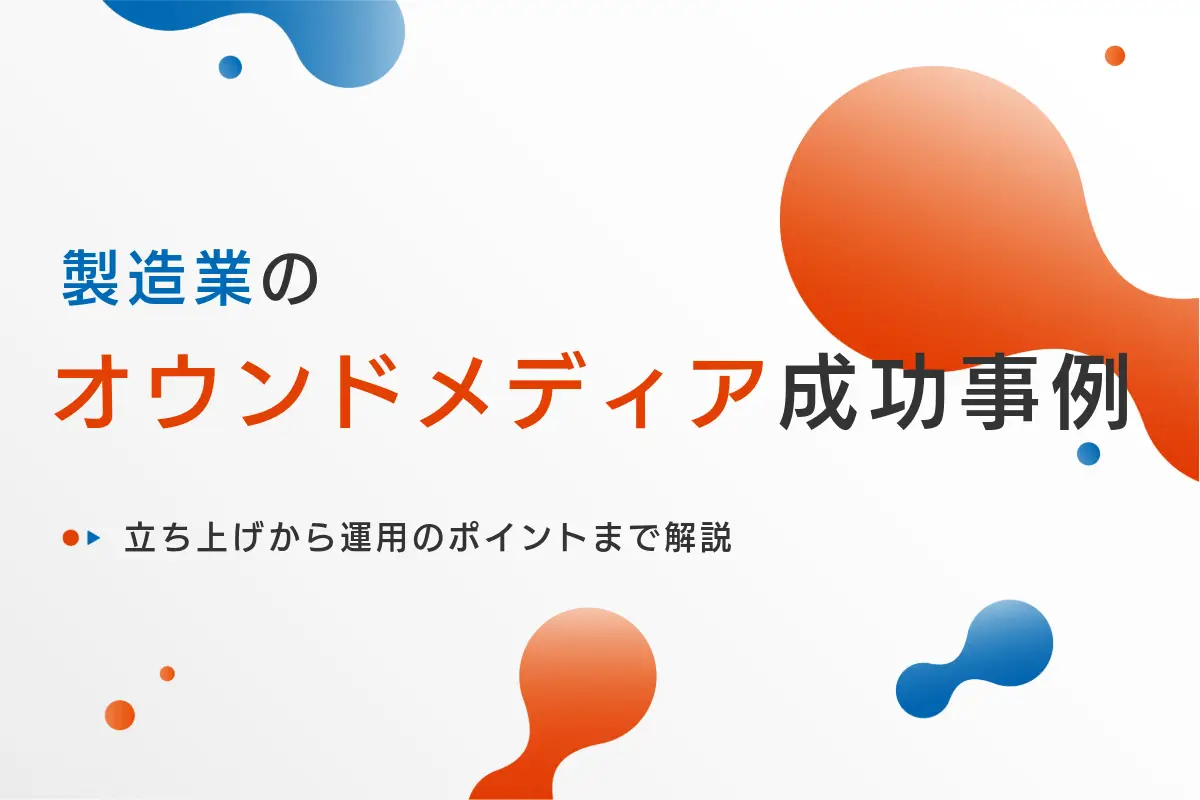 製造業の
オウンドメディア成功事例

立ち上げから運用のポイントまで解説